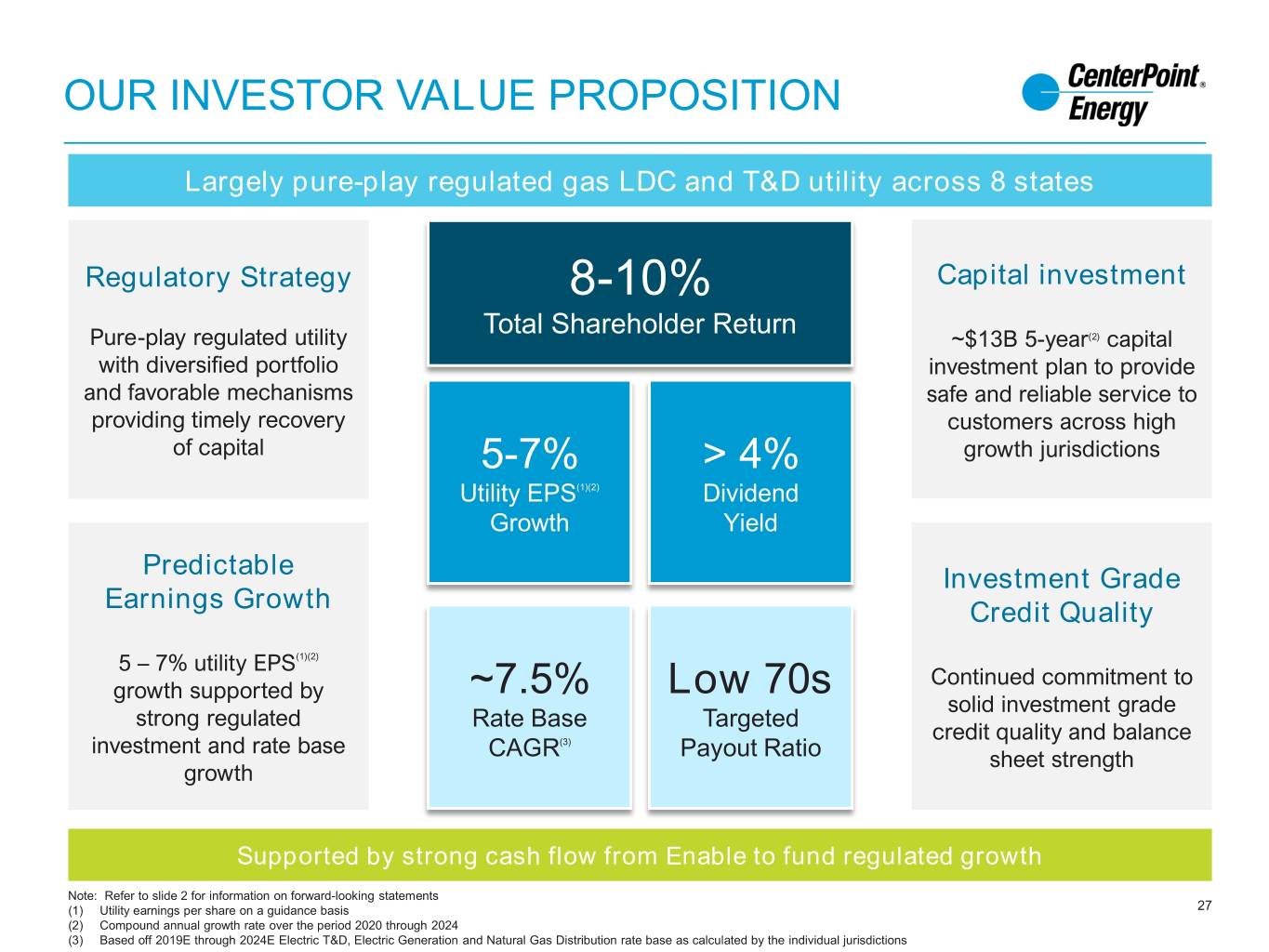 OUR INVESTOR VALUE PROPOSITION

CenterPoint® Energy

Largely pure-play regulated gas LDC and T&D utility across 8 states

Regulatory Strategy

Pure-play regulated utility with diversified portfolio and favorable mechanisms providing timely recovery of capital

Predictable Earnings Growth

5 – 7% utility EPS$^{(1)(2)}$ growth supported by strong regulated investment and rate base growth

8-10%
Total Shareholder Return

5-7%
Utility EPS$^{(1)(2)}$ Growth

> 4%
Dividend Yield

~7.5%
Rate Base CAGR$^{(3)}$

Low 70s
Targeted Payout Ratio

Capital investment

~$13B 5-year$^{(2)}$ capital investment plan to provide safe and reliable service to customers across high growth jurisdictions

Investment Grade Credit Quality

Continued commitment to solid investment grade credit quality and balance sheet strength

Supported by strong cash flow from Enable to fund regulated growth

Note: Refer to slide 2 for information on forward-looking statements
(1) Utility earnings per share on a guidance basis
(2) Compound annual growth rate over the period 2020 through 2024
(3) Based off 2019E through 2024E Electric T&D, Electric Generation and Natural Gas Distribution rate base as calculated by the individual jurisdictions

27